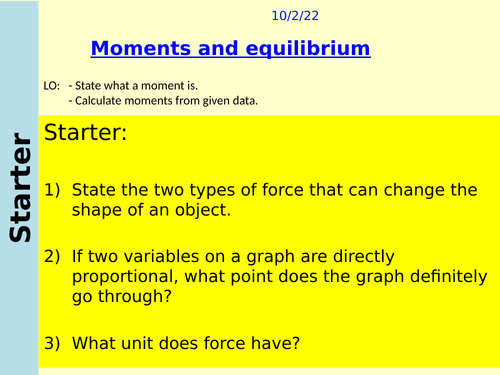 Starter

10/2/22

Moments and equilibrium

LO: - State what a moment is.
- Calculate moments from given data.

Starter:

1) State the two types of force that can change the shape of an object.

2) If two variables on a graph are directly proportional, what point does the graph definitely go through?

3) What unit does force have?